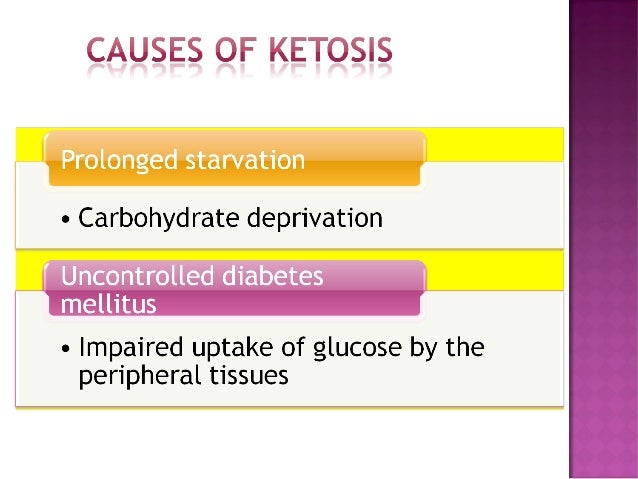 CAUSES OF KETOSIS

Prolonged starvation

• Carbohydrate deprivation

Uncontrolled diabetes mellitus

• Impaired uptake of glucose by the peripheral tissues